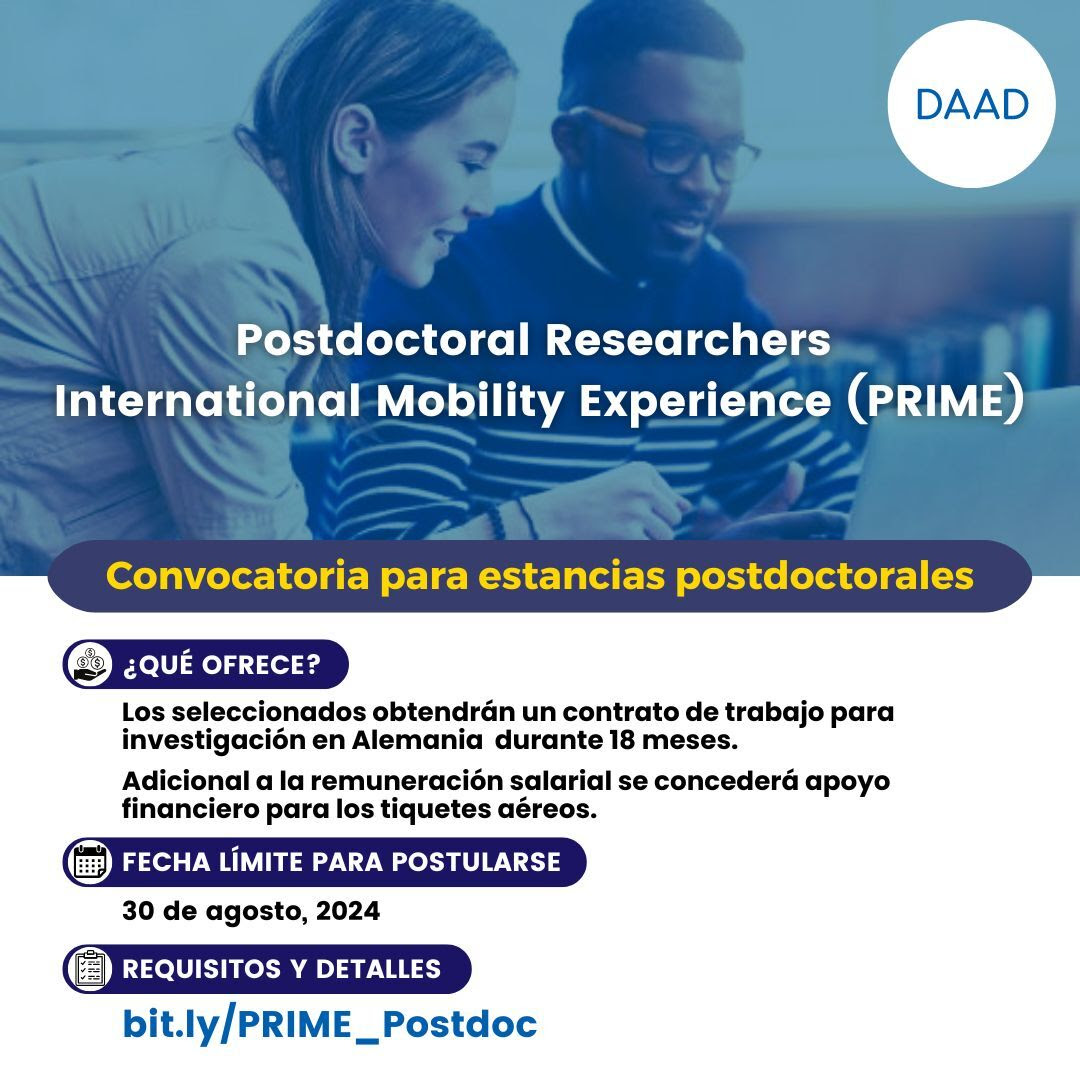 DAAD

Postdoctoral Researchers International Mobility Experience (PRIME)

Convocatoria para estancias postdoctorales

¿QUÉ OFRECE?

Los seleccionados obtendrán un contrato de trabajo para investigación en Alemania durante 18 meses.

Adicional a la remuneración salarial se concederá apoyo financiero para los tiquetes aéreos.

FECHA LÍMITE PARA POSTULARSE

30 de agosto, 2024

REQUISITOS Y DETALLES

bit.ly/PRIME_Postdoc